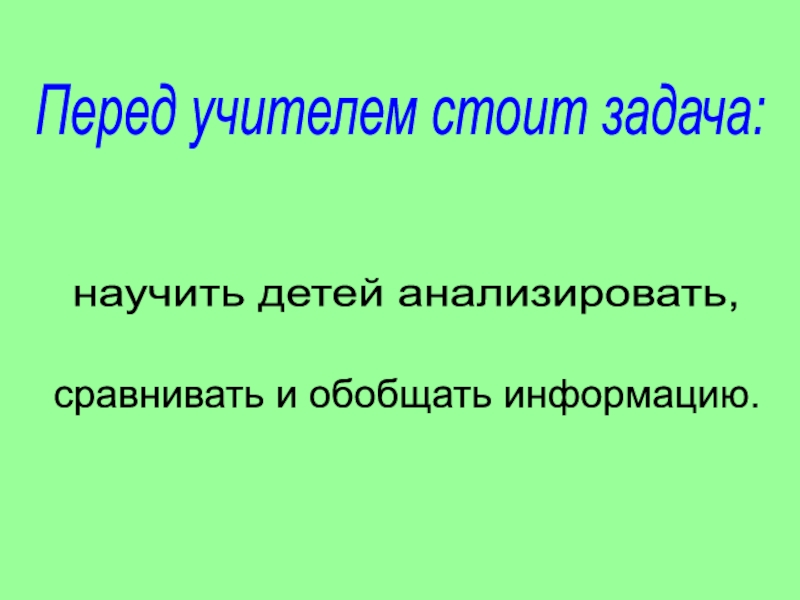 Перед учителем стоит задача:

научить детей анализировать,

сравнивать и обобщать информацию.